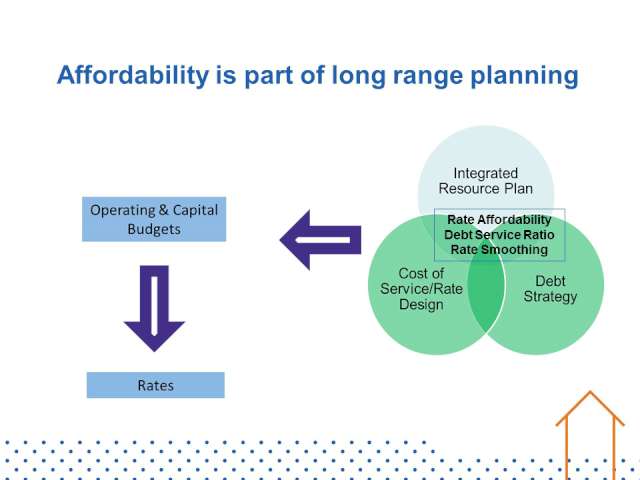 Affordability is part of long range planning

Operating & Capital Budgets

Rates

Integrated Resource Plan

Rate Affordability
Debt Service Ratio
Rate Smoothing

Cost of Service/Rate Design

Debt Strategy